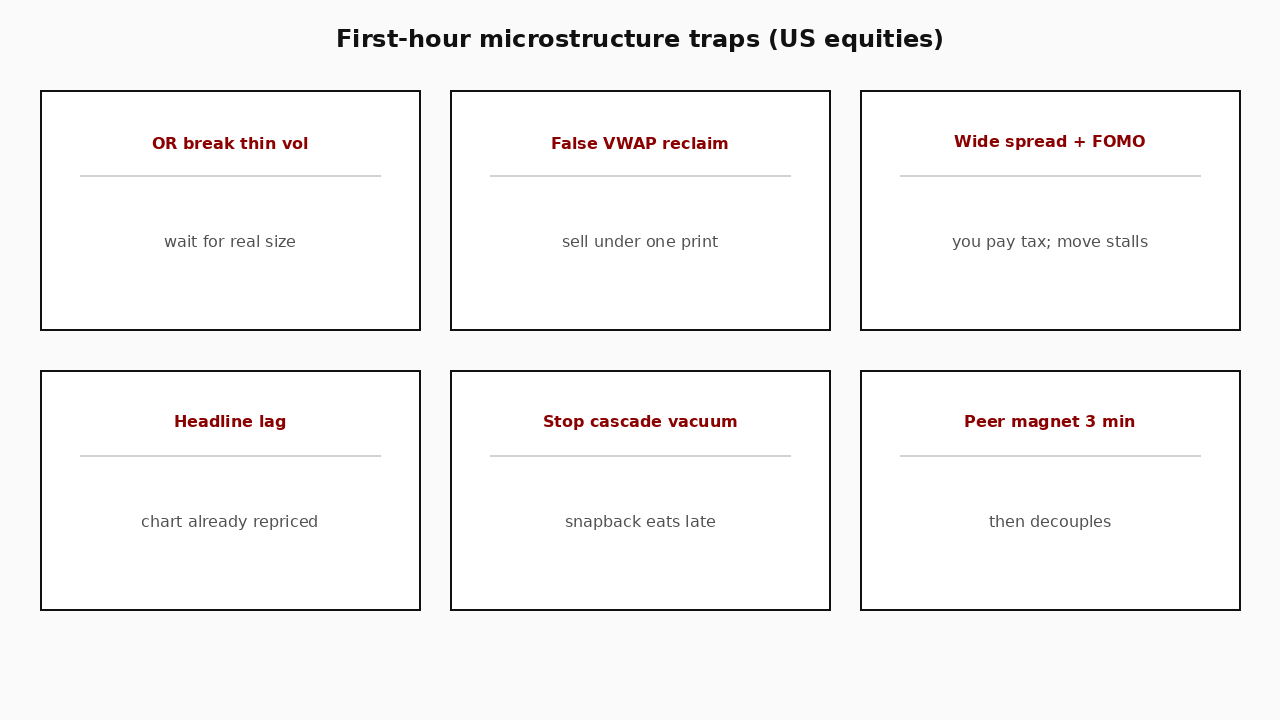 First-hour microstructure traps (US equities)

OR break thin vol

wait for real size

False VWAP reclaim

sell under one print

Wide spread + FOMO

you pay tax; move stalls

Headline lag

chart already repriced

Stop cascade vacuum

snapback eats late

Peer magnet 3 min

then decouples